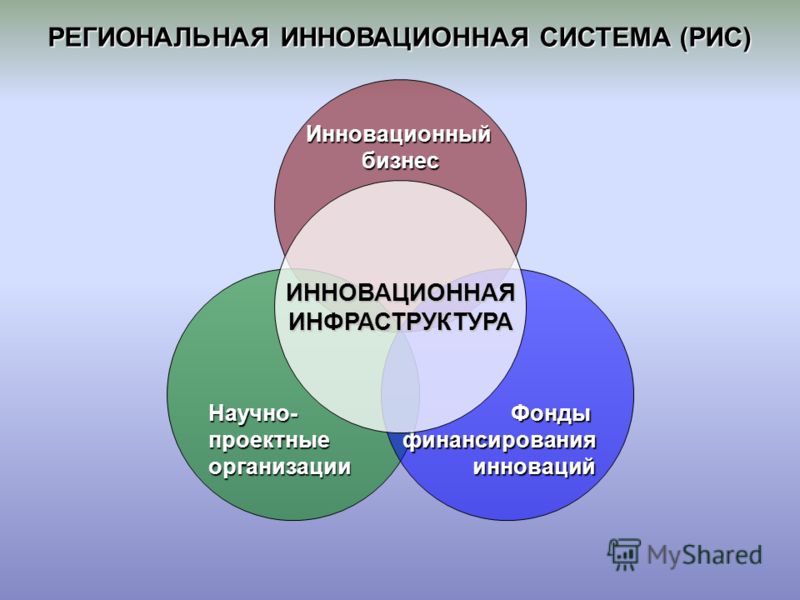 РЕГИОНАЛЬНАЯ ИННОВАЦИОННАЯ СИСТЕМА (РИС)

Инновационный бизнес

ИННОВАЦИОННАЯ ИНФРАСТРУКТУРА

Научно-проектные организации

Фонды финансирования инноваций

MyShared